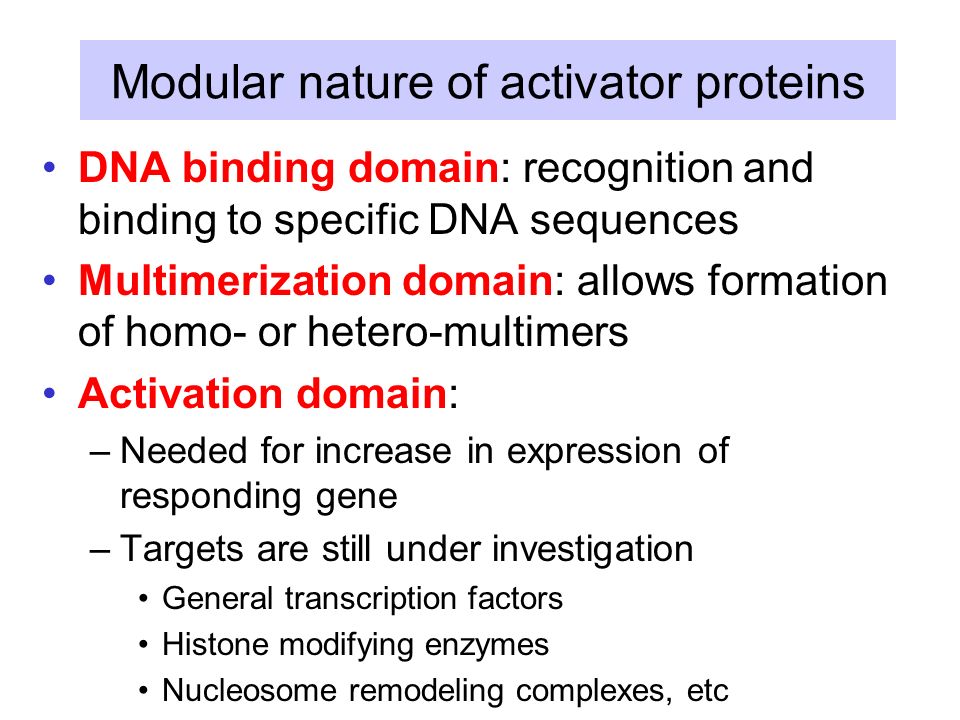 Modular nature of activator proteins

• DNA binding domain: recognition and binding to specific DNA sequences

• Multimerization domain: allows formation of homo- or hetero-multimers

• Activation domain:

– Needed for increase in expression of responding gene

– Targets are still under investigation

• General transcription factors

• Histone modifying enzymes

• Nucleosome remodeling complexes, etc